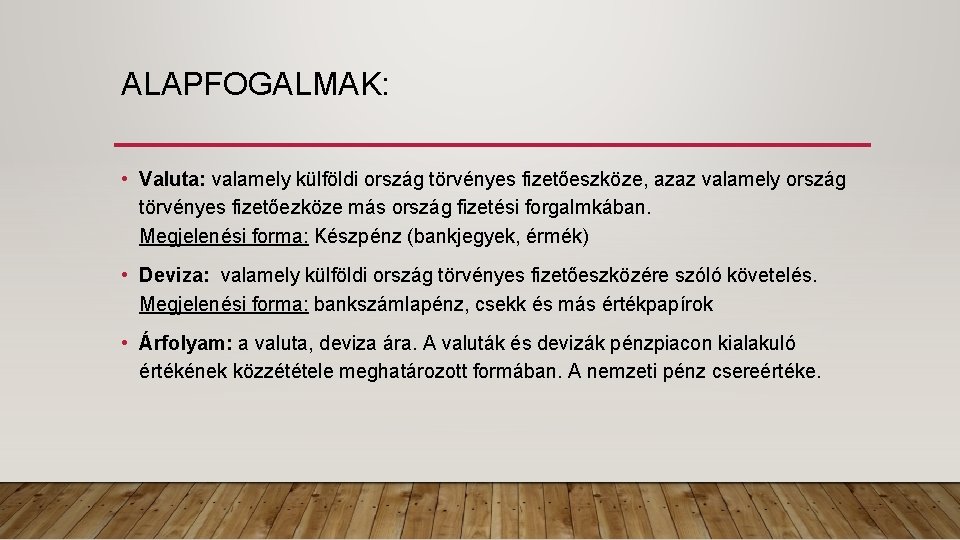 ALAPFOGALMAK:

• Valuta: valamely külföldi ország törvényes fizetőeszköze, azaz valamely ország törvényes fizetőezköze más ország fizetési forgalmkában.
Megjelenési forma: Készpénz (bankjegyek, érmék)

• Deviza: valamely külföldi ország törvényes fizetőeszközére szóló követelés.
Megjelenési forma: bankszámlapénz, csekk és más értékpapírok

• Árfolyam: a valuta, deviza ára. A valuták és devizák pénzpiacon kialakuló értékének közzététele meghatározott formában. A nemzeti pénz csereértéke.